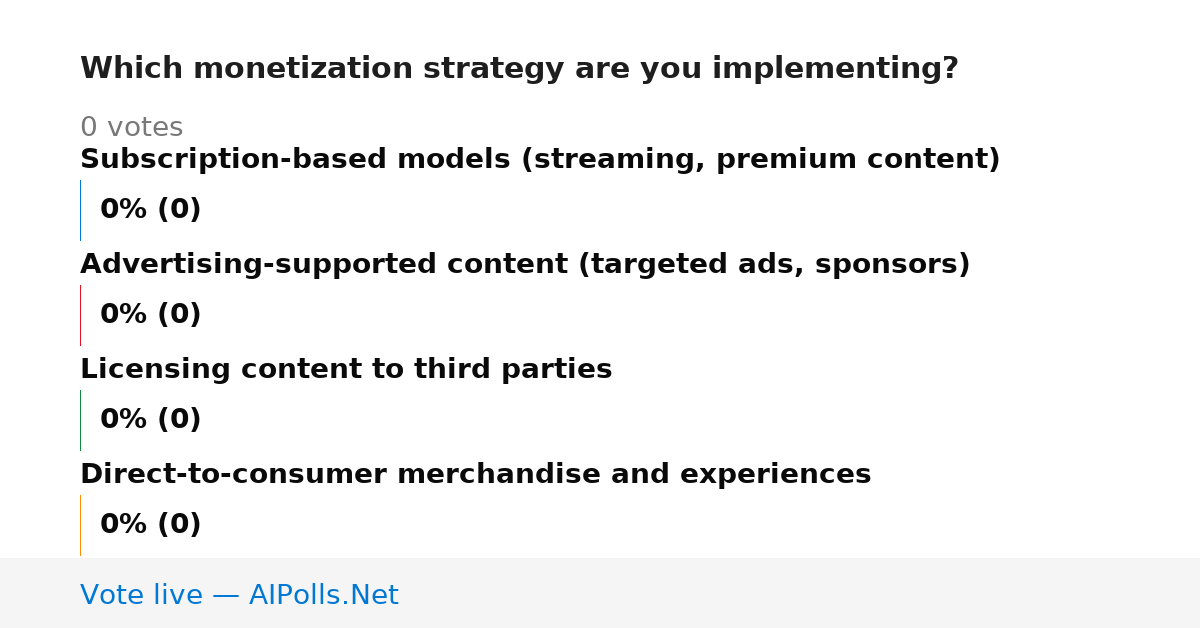 Which monetization strategy are you implementing?

0 votes

Subscription-based models (streaming, premium content)

0% (0)

Advertising-supported content (targeted ads, sponsors)

0% (0)

Licensing content to third parties

0% (0)

Direct-to-consumer merchandise and experiences

0% (0)

Vote live — AIPolls.Net